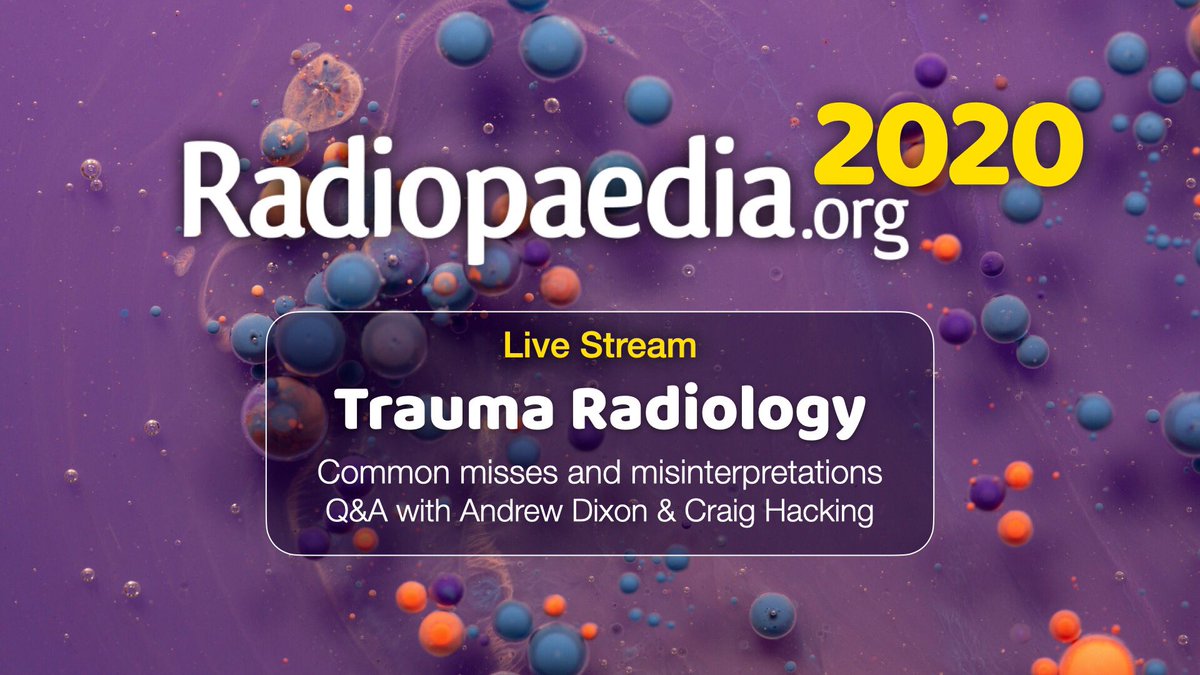 Radiopaedia.org 2020

Live Stream

Trauma Radiology

Common misses and misinterpretations
Q&A with Andrew Dixon & Craig Hacking